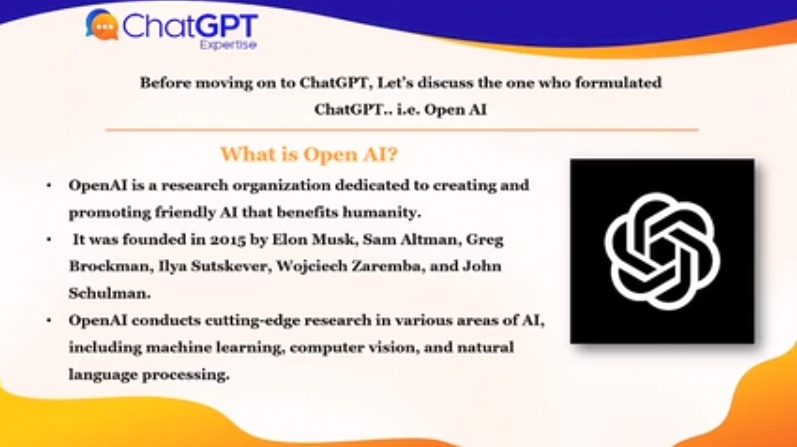 ChatGPT
Expertise

Before moving on to ChatGPT, Let's discuss the one who formulated ChatGPT.. i.e. Open AI

What is Open AI?

• OpenAI is a research organization dedicated to creating and promoting friendly AI that benefits humanity.
• It was founded in 2015 by Elon Musk, Sam Altman, Greg Brockman, Ilya Sutskever, Wojciech Zaremba, and John Schulman.
• OpenAI conducts cutting-edge research in various areas of AI, including machine learning, computer vision, and natural language processing.